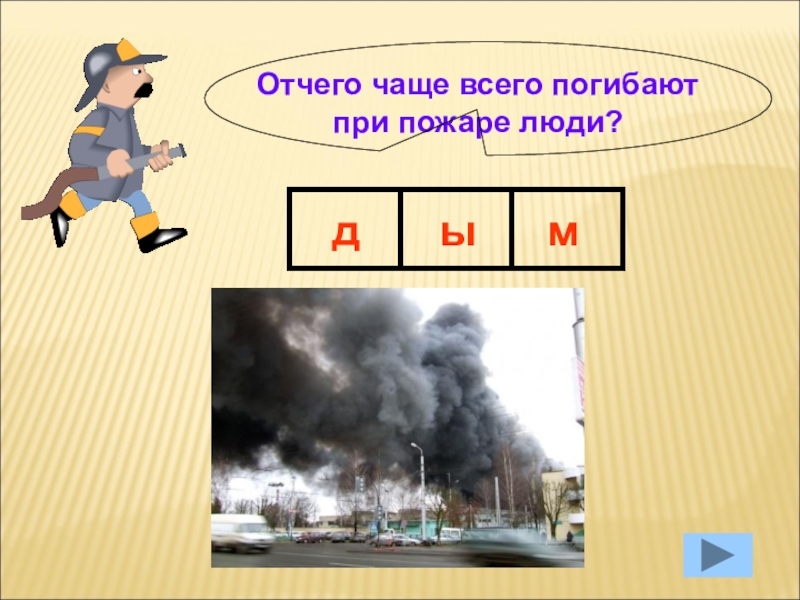 Отчего чаще всего погибают при пожаре люди?

| д | ы | м |
|---|---|---|